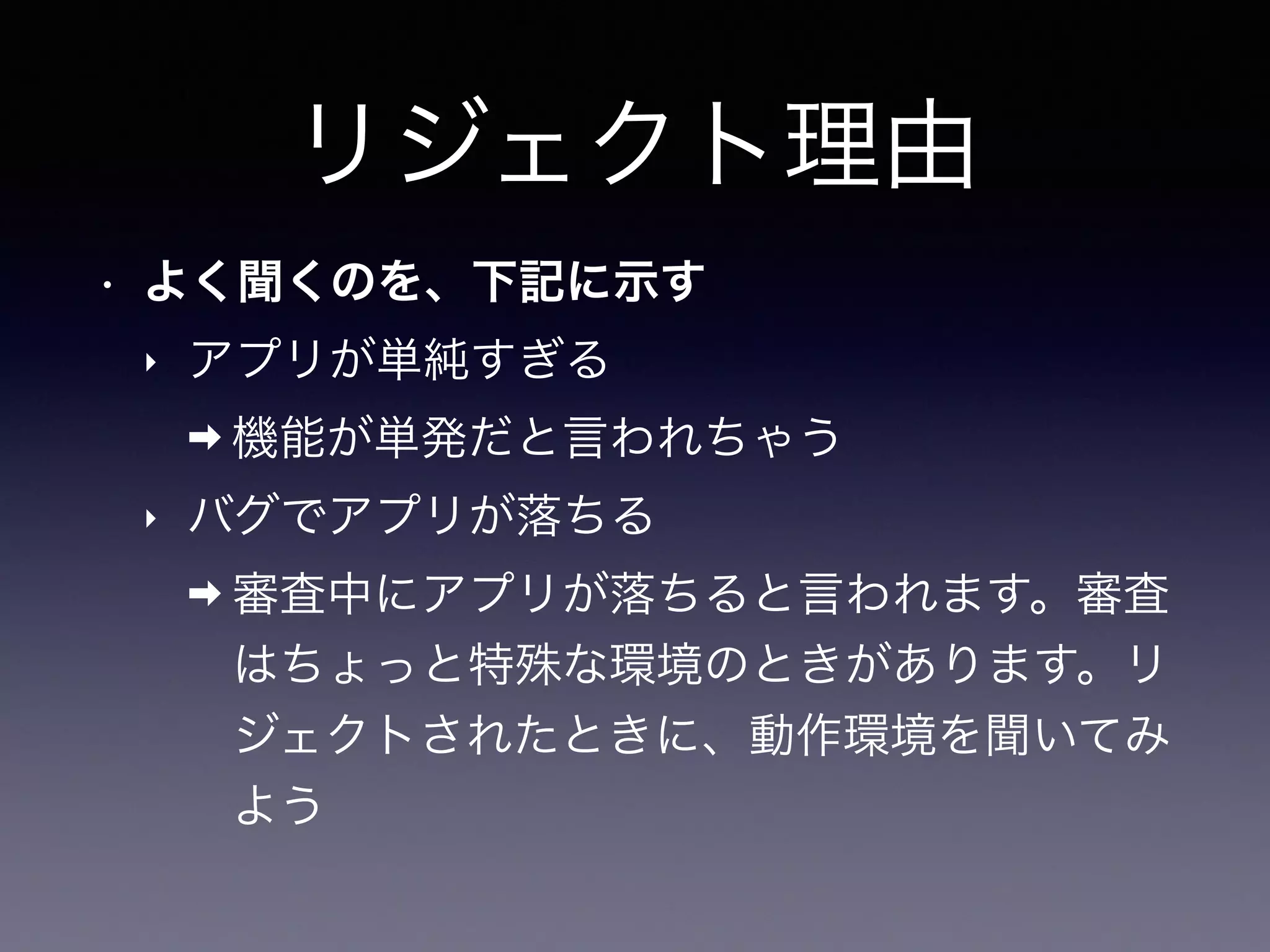 リジェクト理由

• よく聞くのを、下記に示す

‣ アプリが単純すぎる

➡ 機能が単発だと言われちゃう

‣ バグでアプリが落ちる

➡ 審査中にアプリが落ちると言われます。審査はちょっと特殊な環境のときがあります。リジェクトされたときに、動作環境を聞いてみよう